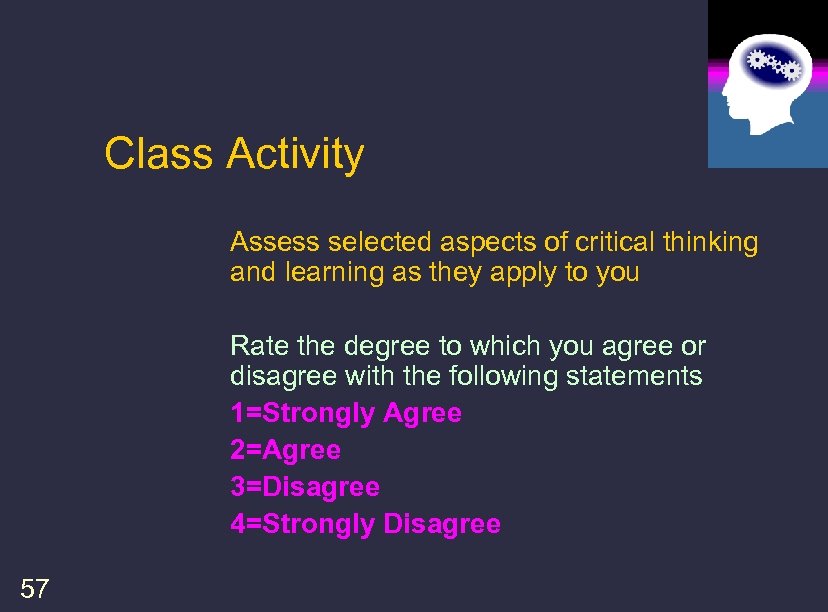 Class Activity

Assess selected aspects of critical thinking and learning as they apply to you

Rate the degree to which you agree or disagree with the following statements
1=Strongly Agree
2=Agree
3=Disagree
4=Strongly Disagree

57